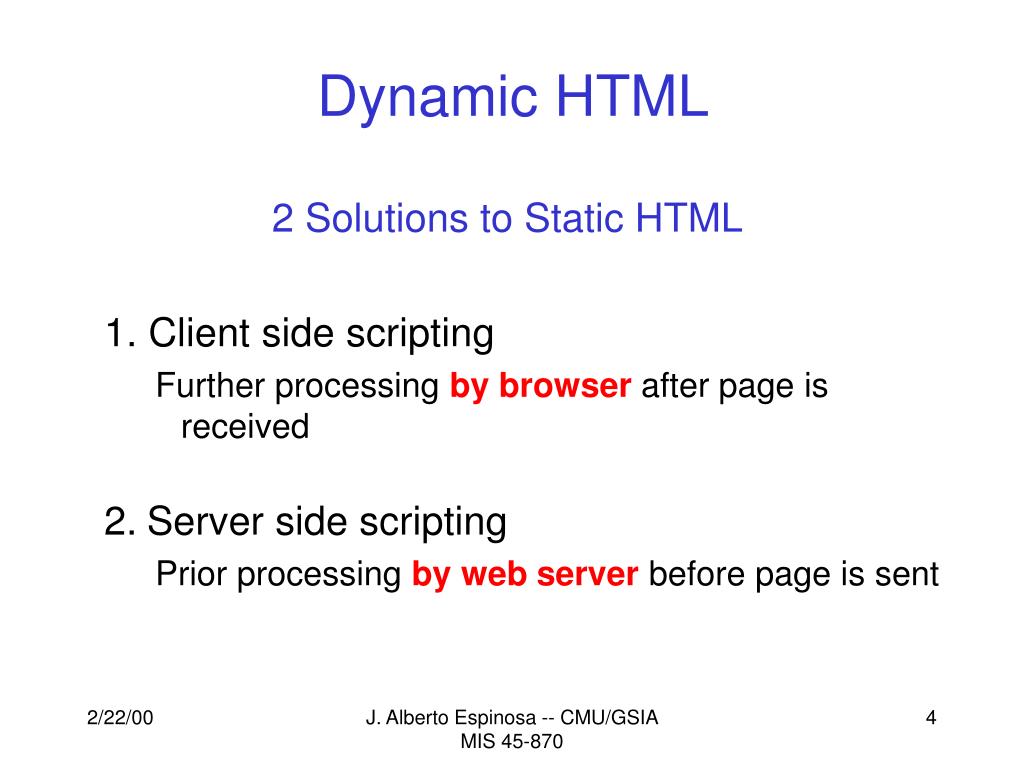 Dynamic HTML

2 Solutions to Static HTML

1. Client side scripting

Further processing by browser after page is received

2. Server side scripting

Prior processing by web server before page is sent

2/22/00

J. Alberto Espinosa -- CMU/GSIA MIS 45-870

4